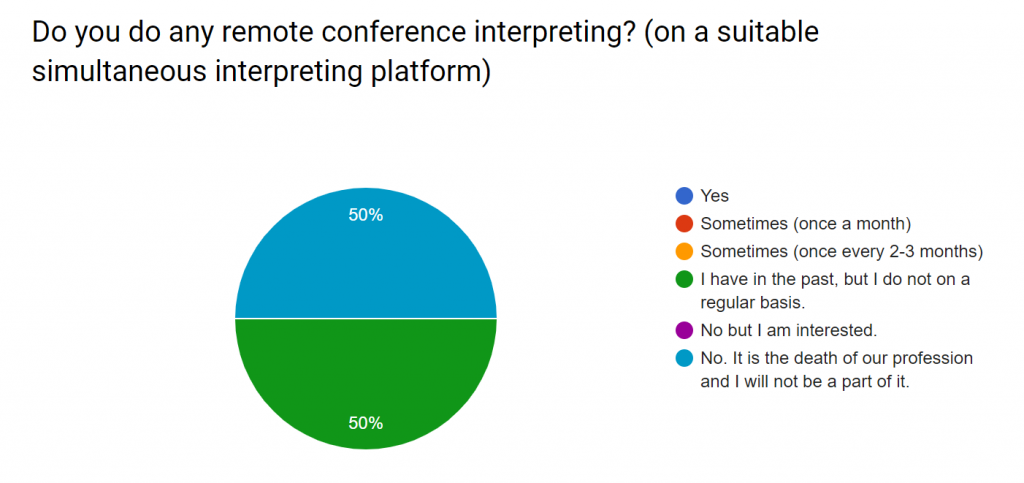 Do you do any remote conference interpreting? (on a suitable simultaneous interpreting platform)

50%

50%

Yes
Sometimes (once a month)
Sometimes (once every 2-3 months)
I have in the past, but I do not on a regular basis.
No but I am interested.
No. It is the death of our profession and I will not be a part of it.